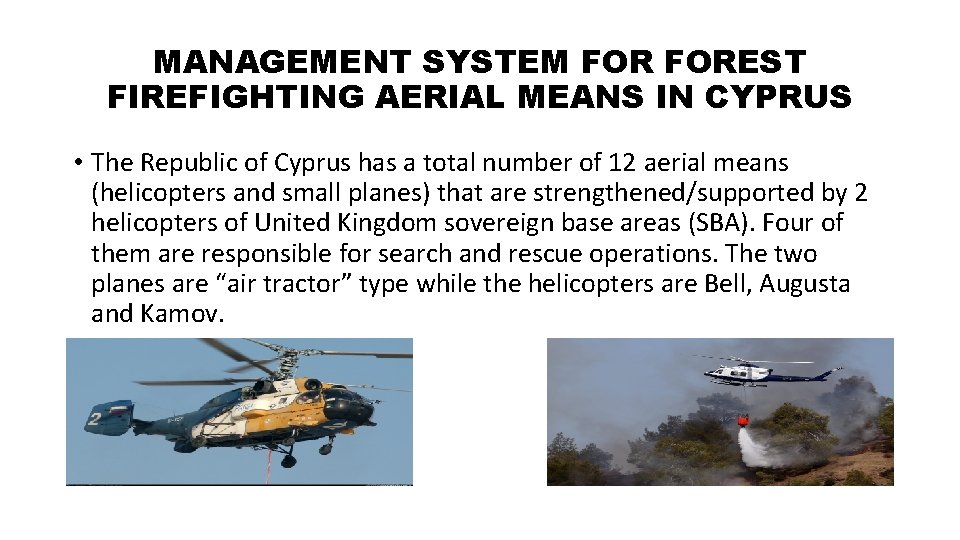 MANAGEMENT SYSTEM FOR FOREST FIREFIGHTING AERIAL MEANS IN CYPRUS

• The Republic of Cyprus has a total number of 12 aerial means (helicopters and small planes) that are strengthened/supported by 2 helicopters of United Kingdom sovereign base areas (SBA). Four of them are responsible for search and rescue operations. The two planes are “air tractor” type while the helicopters are Bell, Augusta and Kamov.

2